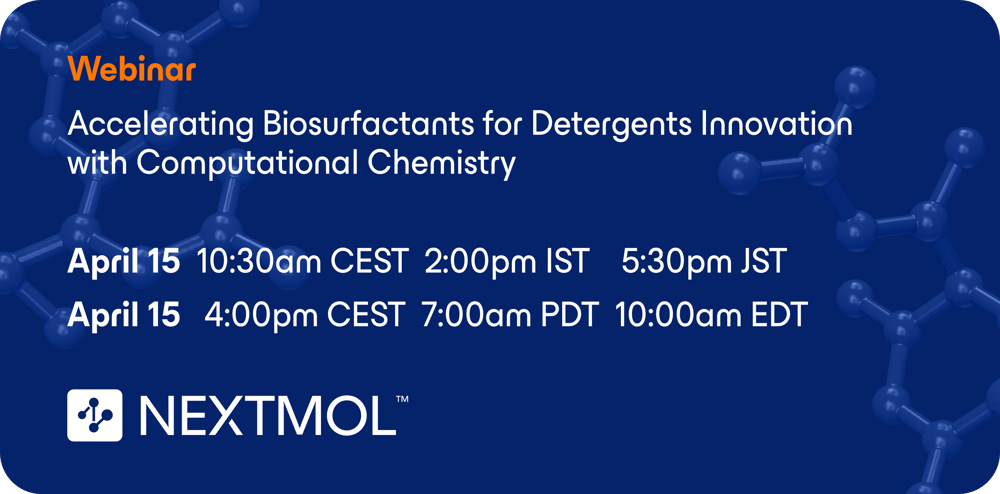 Webinar

Accelerating Biosurfactants for Detergents Innovation with Computational Chemistry

April 15 10:30am CEST 2:00pm IST 5:30pm JST

April 15 4:00pm CEST 7:00am PDT 10:00am EDT

NEXTMOL™